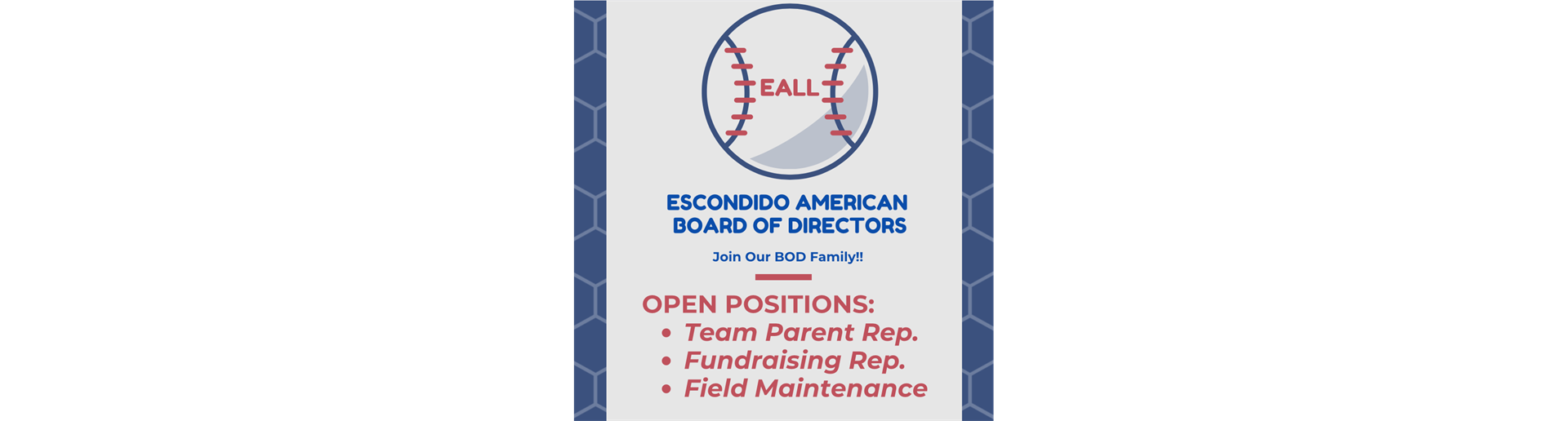 EALL

ESCONDIDO AMERICAN
BOARD OF DIRECTORS

Join Our BOD Family!!

OPEN POSITIONS:
• Team Parent Rep.
• Fundraising Rep.
• Field Maintenance